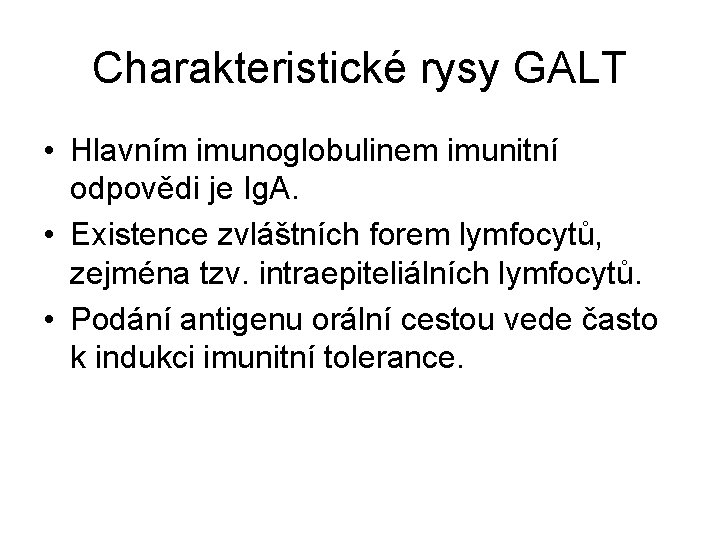 Charakteristické rysy GALT

• Hlavním imunoglobulinem imunitní odpovědi je IgA.
• Existence zvláštních forem lymfocytů, zejména tzv. intraepiteliálních lymfocytů.
• Podání antigenu orální cestou vede často k indukci imunitní tolerance.